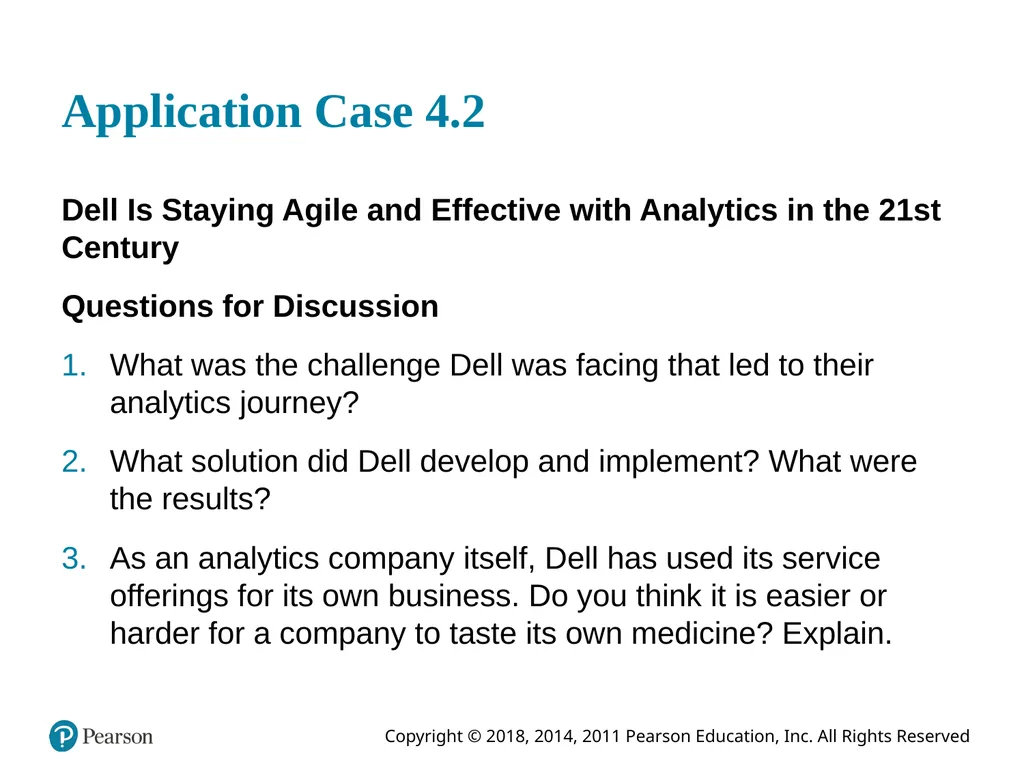 Application Case 4.2

Dell Is Staying Agile and Effective with Analytics in the 21st Century

Questions for Discussion

1. What was the challenge Dell was facing that led to their analytics journey?

2. What solution did Dell develop and implement? What were the results?

3. As an analytics company itself, Dell has used its service offerings for its own business. Do you think it is easier or harder for a company to taste its own medicine? Explain.

Pearson

Copyright © 2018, 2014, 2011 Pearson Education, Inc. All Rights Reserved